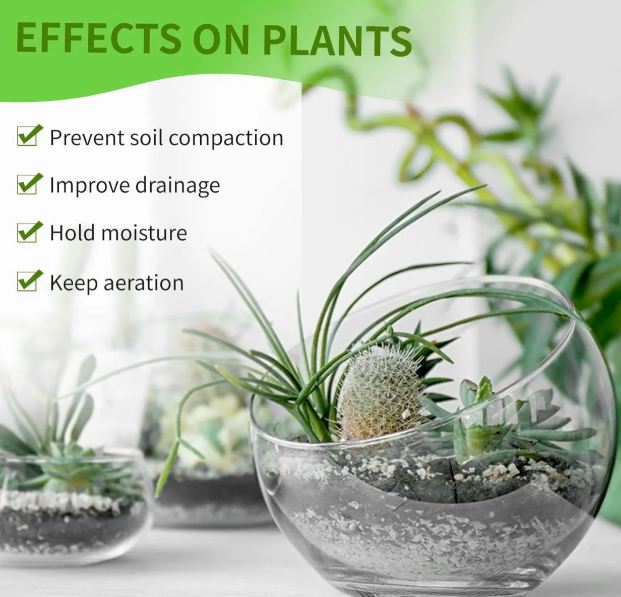 EFFECTS ON PLANTS

Prevent soil compaction

Improve drainage

Hold moisture

Keep aeration